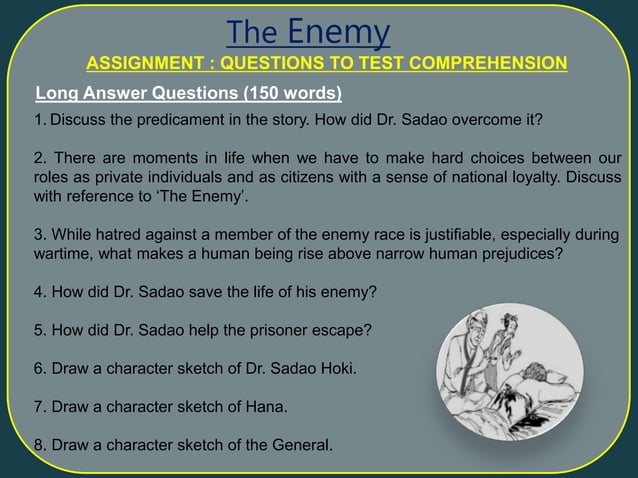 The Enemy

ASSIGNMENT : QUESTIONS TO TEST COMPREHENSION

Long Answer Questions (150 words)

1. Discuss the predicament in the story. How did Dr. Sadao overcome it?

2. There are moments in life when we have to make hard choices between our roles as private individuals and as citizens with a sense of national loyalty. Discuss with reference to 'The Enemy'.

3. While hatred against a member of the enemy race is justifiable, especially during wartime, what makes a human being rise above narrow human prejudices?

4. How did Dr. Sadao save the life of his enemy?

5. How did Dr. Sadao help the prisoner escape?

6. Draw a character sketch of Dr. Sadao Hoki.

7. Draw a character sketch of Hana.

8. Draw a character sketch of the General.